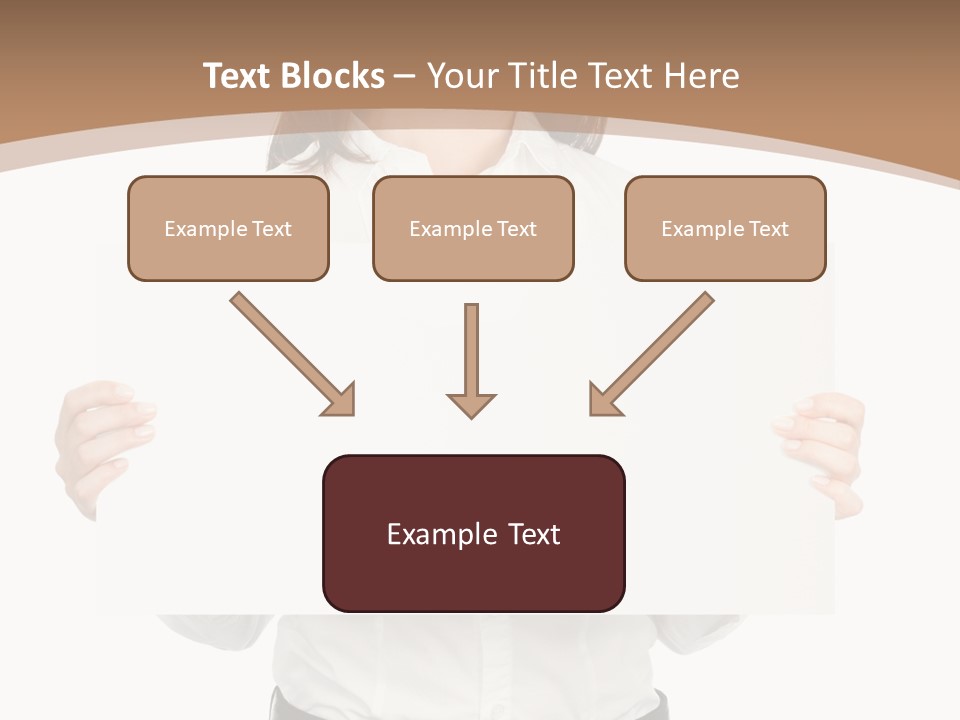 Text Blocks – Your Title Text Here

Example Text

Example Text

Example Text

Example Text